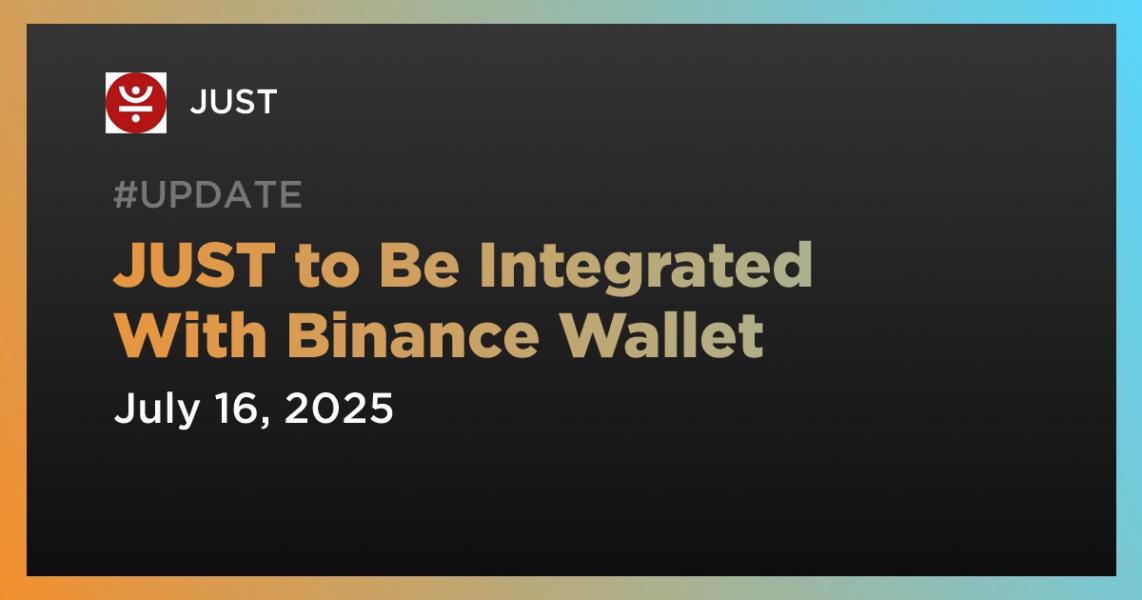 JUST

#UPDATE

JUST to Be Integrated With Binance Wallet

July 16, 2025